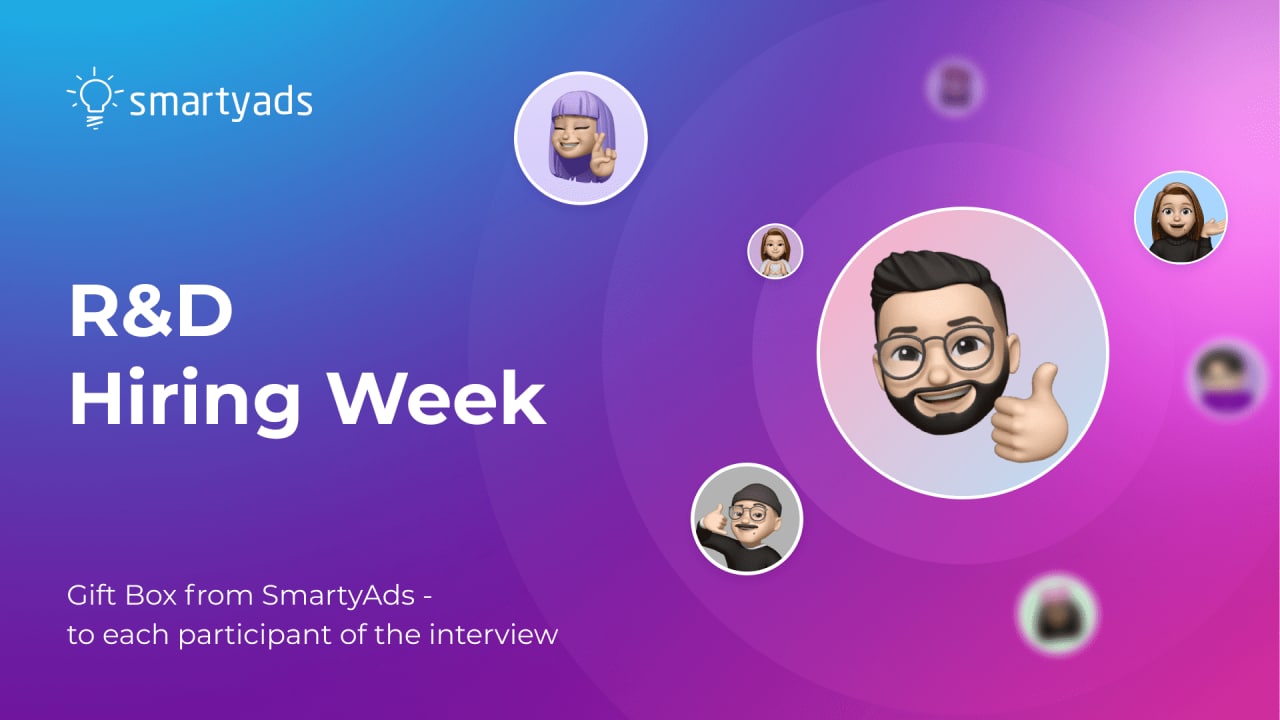 smartyads

R&D
Hiring Week

Gift Box from SmartyAds -
to each participant of the interview